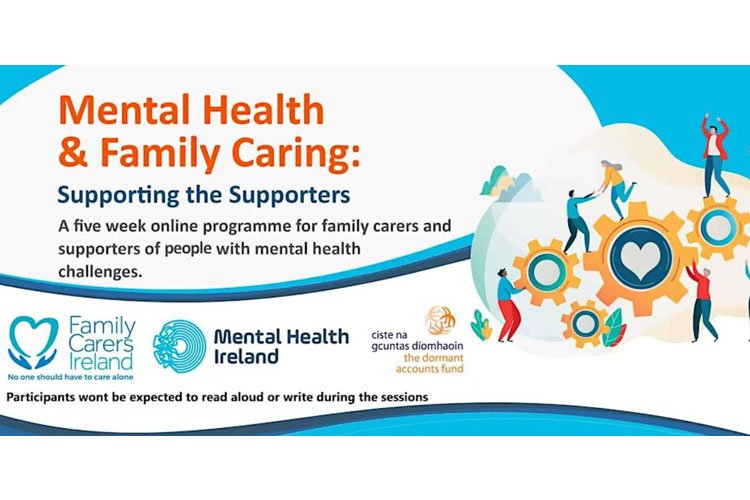 Mental Health & Family Caring:

Supporting the Supporters

A five week online programme for family carers and supporters of people with mental health challenges.

Family Carers Ireland
No one should have to care alone

Mental Health Ireland

ciste na gcuntas díomhaoin
the dormant accounts fund

Participants wont be expected to read aloud or write during the sessions